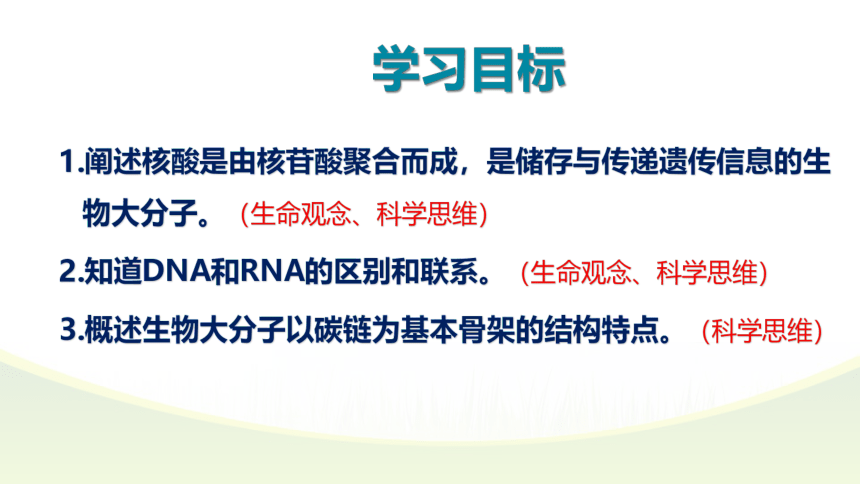 学习目标

1.阐述核酸是由核苷酸聚合而成，是储存与传递遗传信息的生物大分子。（生命观念、科学思维）

2.知道DNA和RNA的区别和联系。（生命观念、科学思维）

3.概述生物大分子以碳链为基本骨架的结构特点。（科学思维）